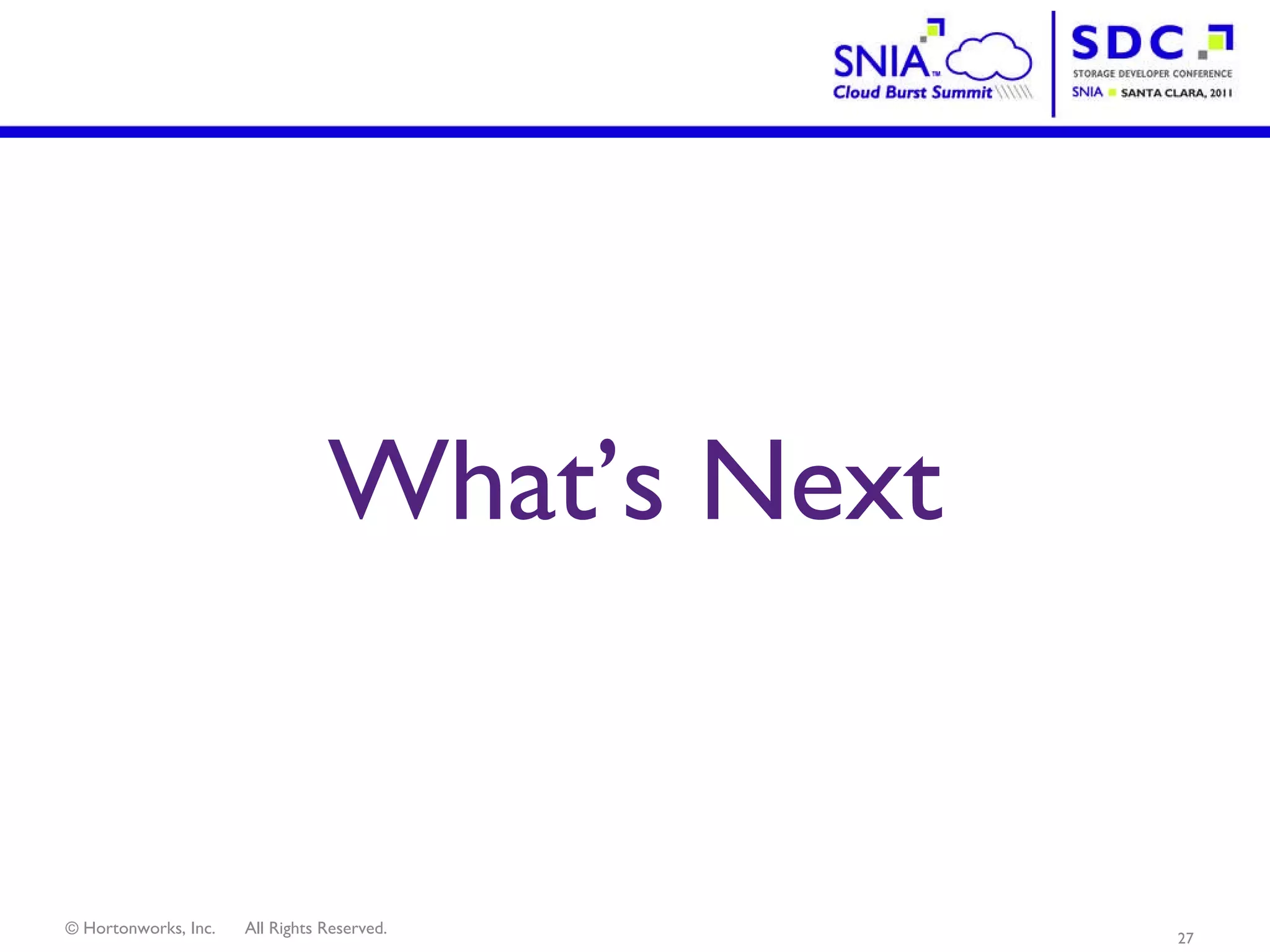 SNIA™ Cloud Burst Summit

SDC STORAGE DEVELOPER CONFERENCE SNIA SANTA CLARA, 2011

What's Next

© Hortonworks, Inc. All Rights Reserved.

27